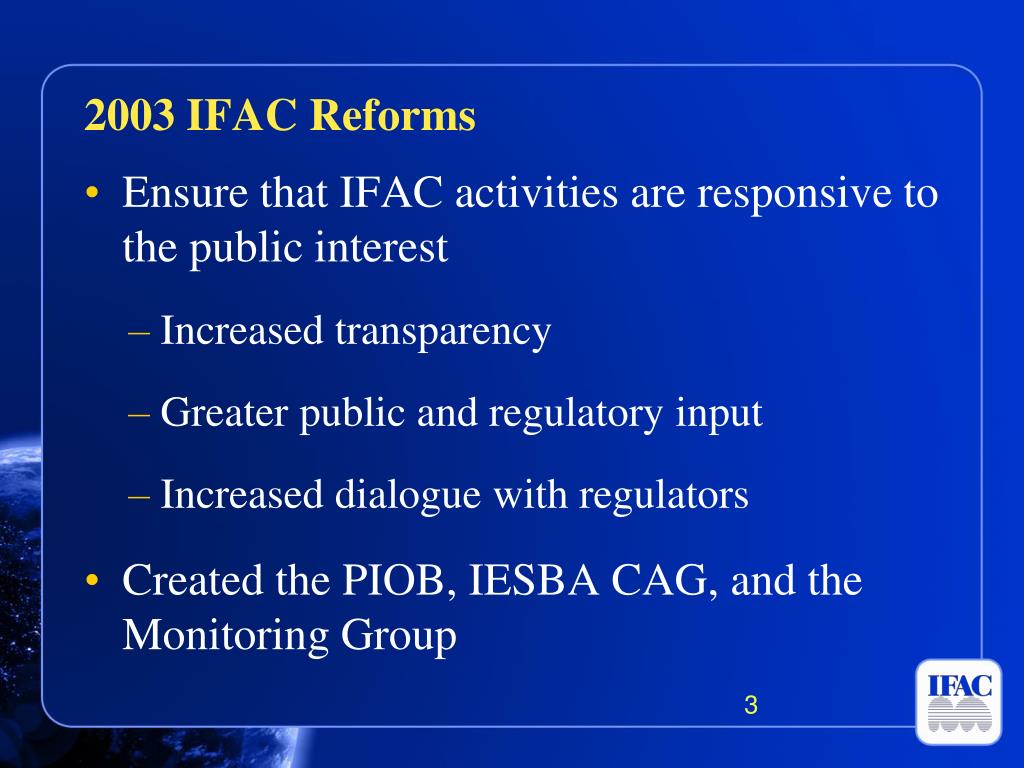 2003 IFAC Reforms

• Ensure that IFAC activities are responsive to the public interest

– Increased transparency

– Greater public and regulatory input

– Increased dialogue with regulators

• Created the PIOB, IESBA CAG, and the Monitoring Group

3

IFAC